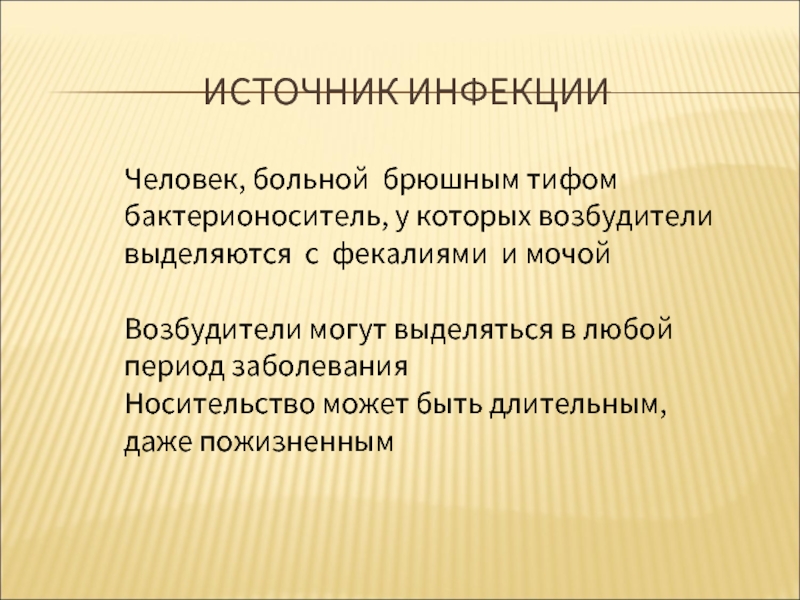 ИСТОЧНИК ИНФЕКЦИИ

Человек, больной брюшным тифом бактерионоситель, у которых возбудители выделяются с фекалиями и мочой

Возбудители могут выделяться в любой период заболевания
Носительство может быть длительным, даже пожизненным